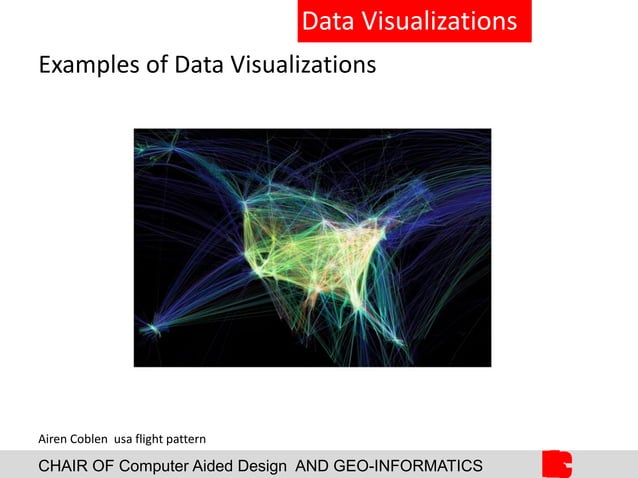 Data Visualizations

Examples of Data Visualizations

Airen Coblen usa flight pattern

CHAIR OF Computer Aided Design AND GEO-INFORMATICS